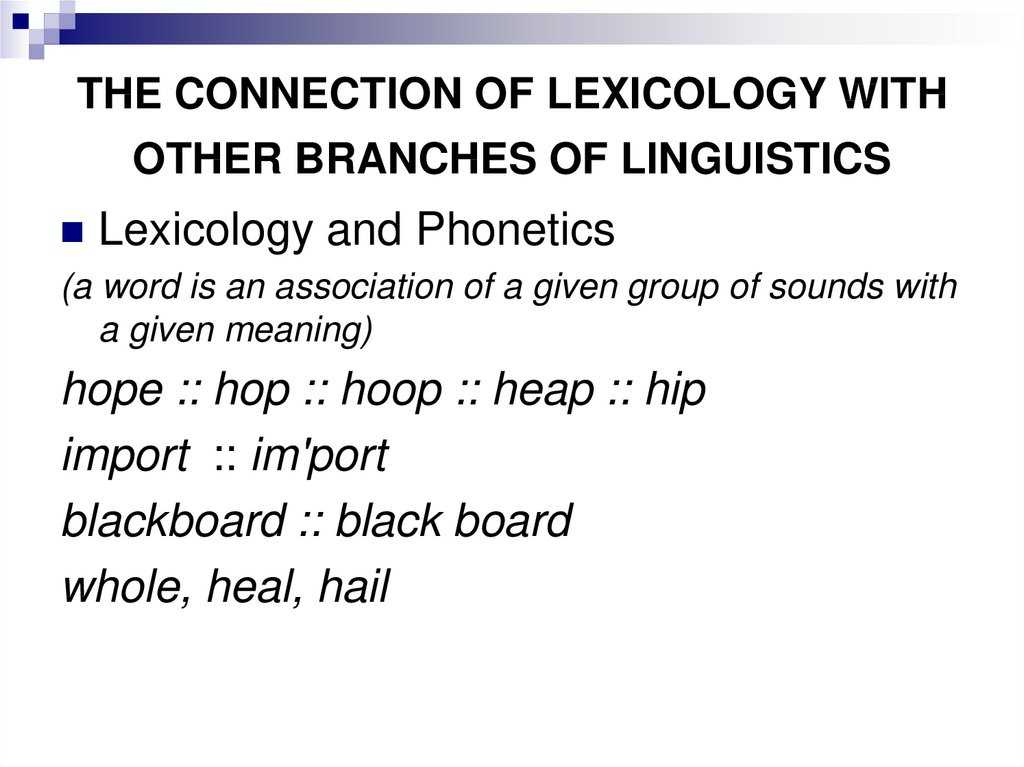 THE CONNECTION OF LEXICOLOGY WITH OTHER BRANCHES OF LINGUISTICS

Lexicology and Phonetics

(a word is an association of a given group of sounds with a given meaning)

hope :: hop :: hoop :: heap :: hip

import :: im'port

blackboard :: black board

whole, heal, hail